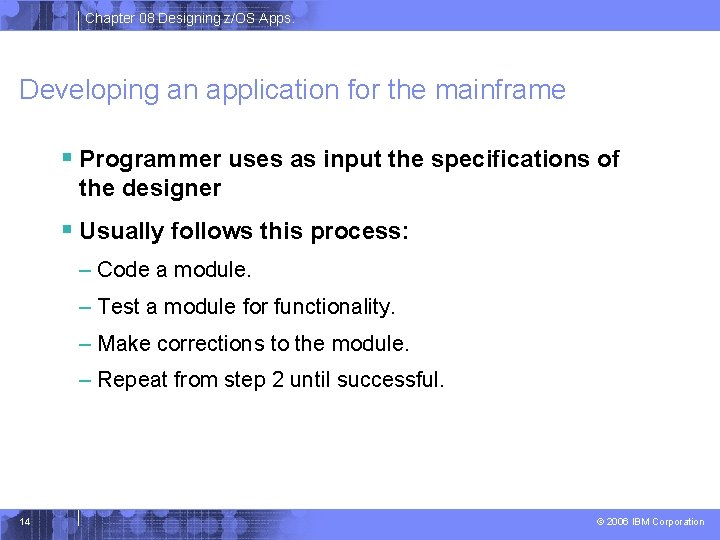 Chapter 08 Designing z/OS Apps.

Developing an application for the mainframe

▪ Programmer uses as input the specifications of the designer

▪ Usually follows this process:

– Code a module.

– Test a module for functionality.

– Make corrections to the module.

– Repeat from step 2 until successful.

14

© 2006 IBM Corporation